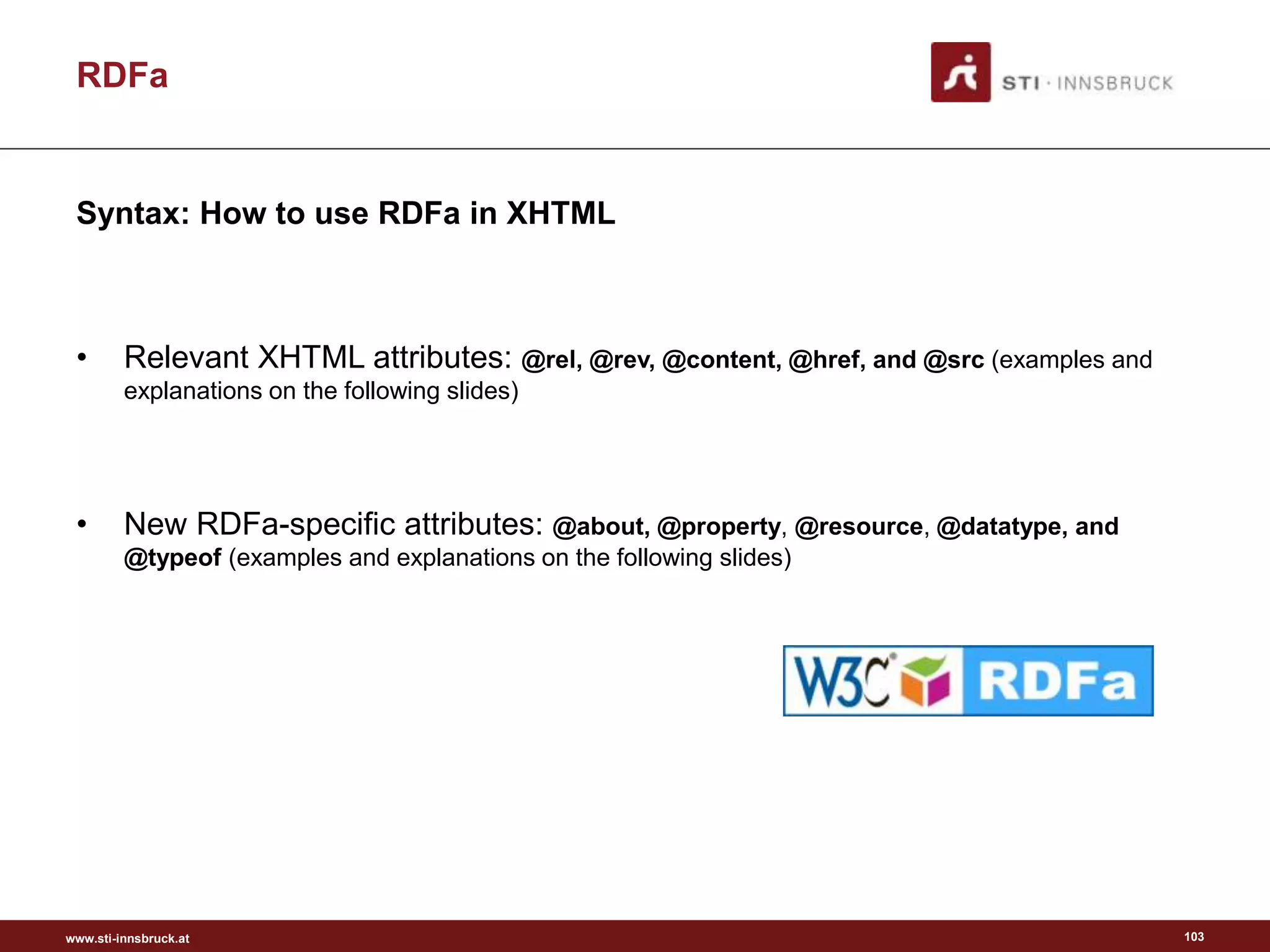 RDFa

STI · INNSBRUCK

Syntax: How to use RDFa in XHTML

• Relevant XHTML attributes: @rel, @rev, @content, @href, and @src (examples and explanations on the following slides)

• New RDFa-specific attributes: @about, @property, @resource, @datatype, and @typeof (examples and explanations on the following slides)

W3C RDFa

www.sti-innsbruck.at

103